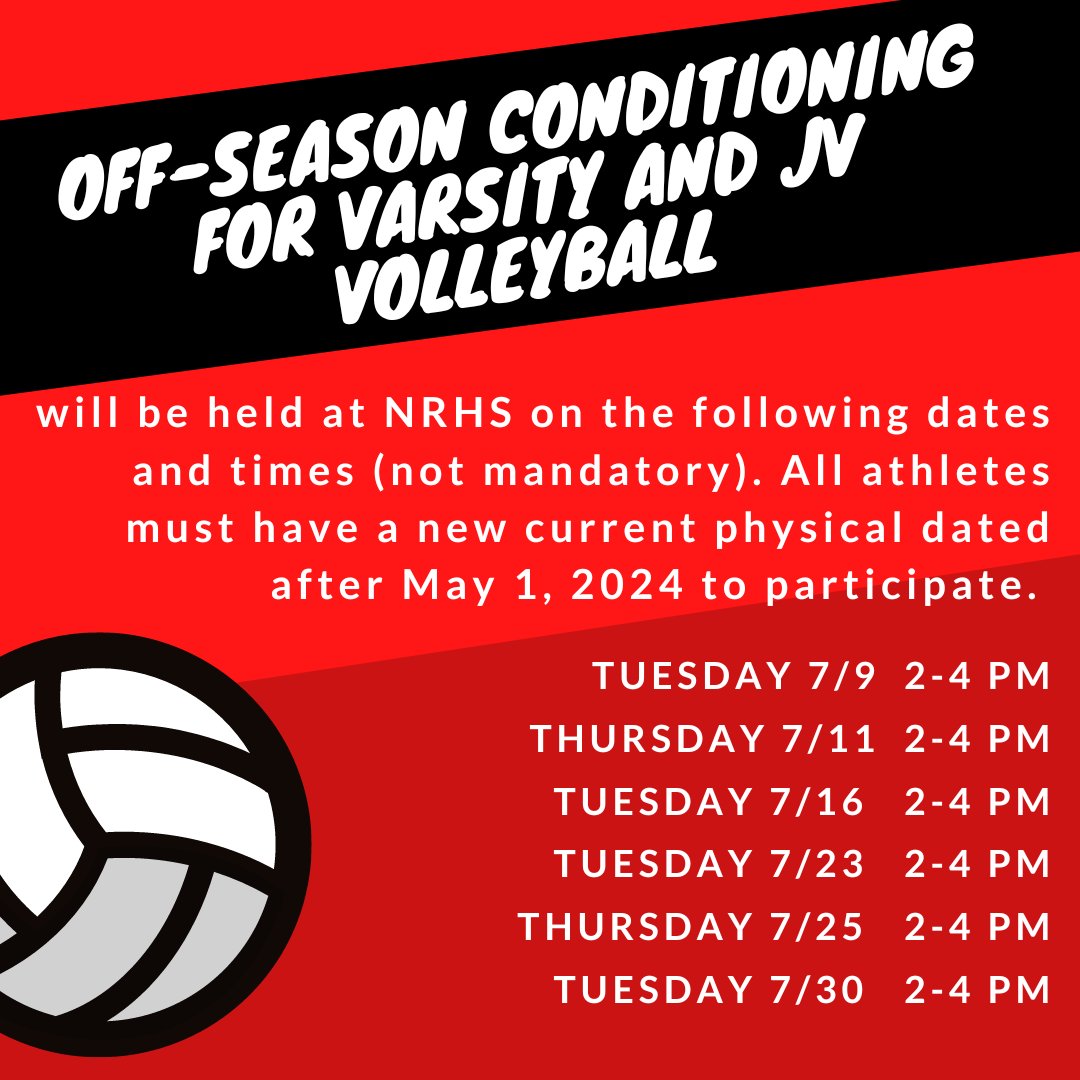 OFF-SEASON CONDITIONING FOR VARSITY AND JV VOLLEYBALL

will be held at NRHS on the following dates and times (not mandatory). All athletes must have a new current physical dated after May 1, 2024 to participate.

TUESDAY 7/9 2-4 PM
THURSDAY 7/11 2-4 PM
TUESDAY 7/16 2-4 PM
TUESDAY 7/23 2-4 PM
THURSDAY 7/25 2-4 PM
TUESDAY 7/30 2-4 PM